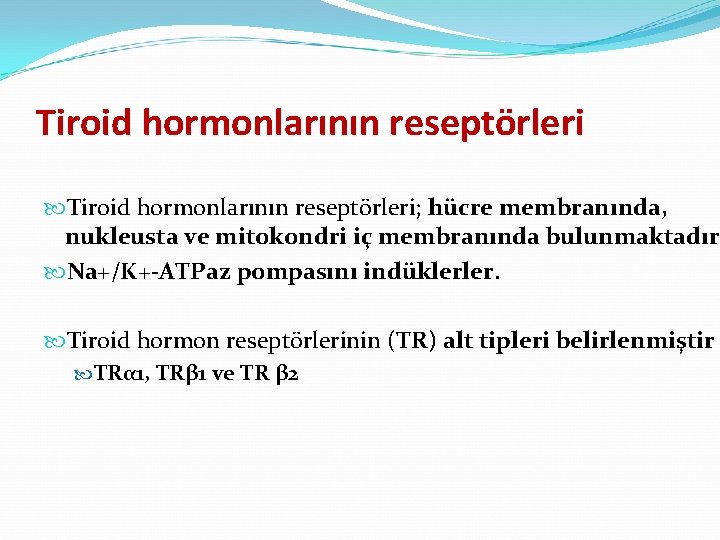 Tiroid hormonlarının reseptörleri

Tiroid hormonlarının reseptörleri; hücre membranında, nukleusta ve mitokondri iç membranında bulunmaktadır

Na+/K+-ATPaz pompasını indüklerler.

Tiroid hormon reseptörlerinin (TR) alt tipleri belirlenmiştir

TRα1, TRβ1 ve TR β2